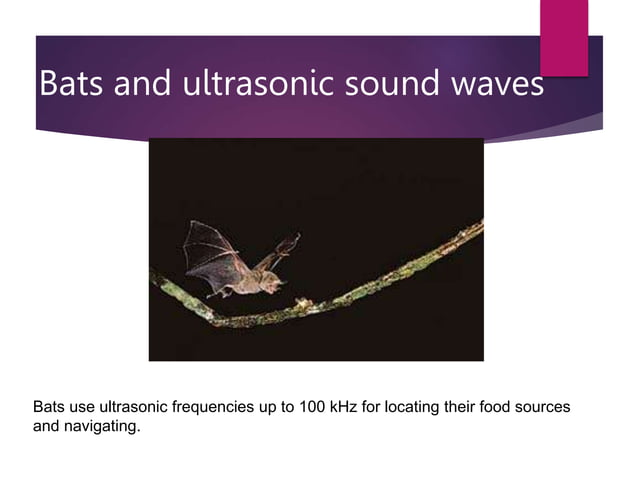 Bats and ultrasonic sound waves

Bats use ultrasonic frequencies up to 100 kHz for locating their food sources and navigating.